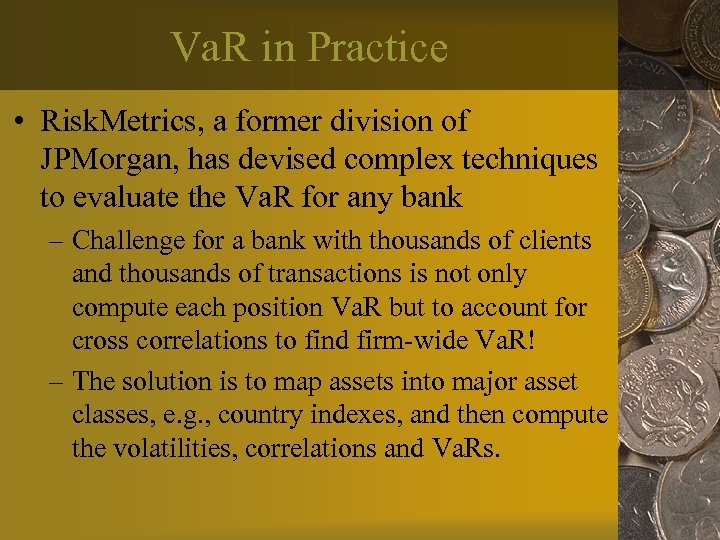 VaR in Practice

• RiskMetrics, a former division of JPMorgan, has devised complex techniques to evaluate the VaR for any bank

– Challenge for a bank with thousands of clients and thousands of transactions is not only compute each position VaR but to account for cross correlations to find firm-wide VaR!

– The solution is to map assets into major asset classes, e.g., country indexes, and then compute the volatilities, correlations and VaRs.